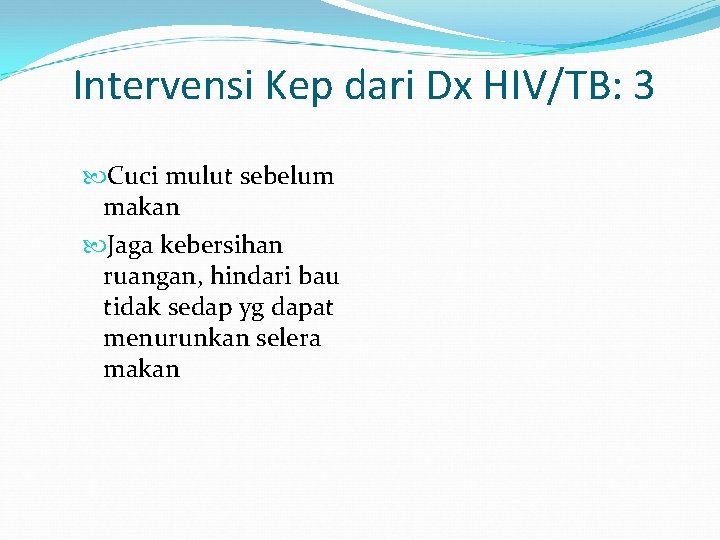 Intervensi Kep dari Dx HIV/TB: 3

Cuci mulut sebelum makan

Jaga kebersihan ruangan, hindari bau tidak sedap yg dapat menurunkan selera makan